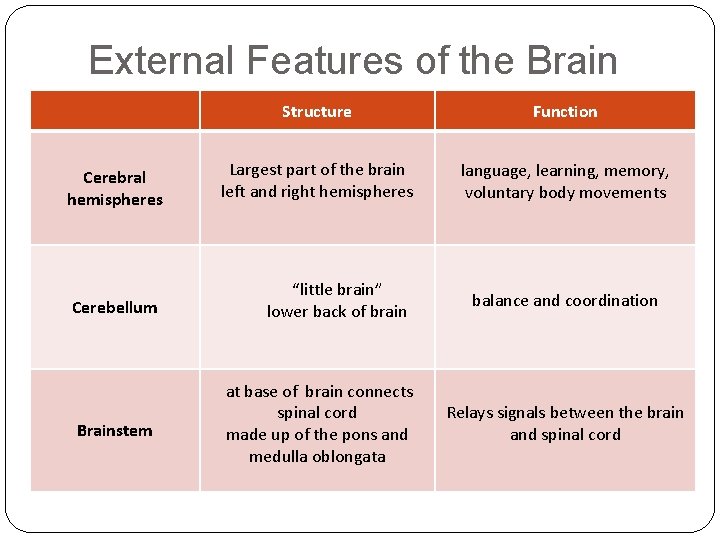 External Features of the Brain

| | Structure | Function |
|---|---|---|
| Cerebral hemispheres | Largest part of the brain left and right hemispheres | language, learning, memory, voluntary body movements |
| Cerebellum | “little brain” lower back of brain | balance and coordination |
| Brainstem | at base of brain connects spinal cord made up of the pons and medulla oblongata | Relays signals between the brain and spinal cord |